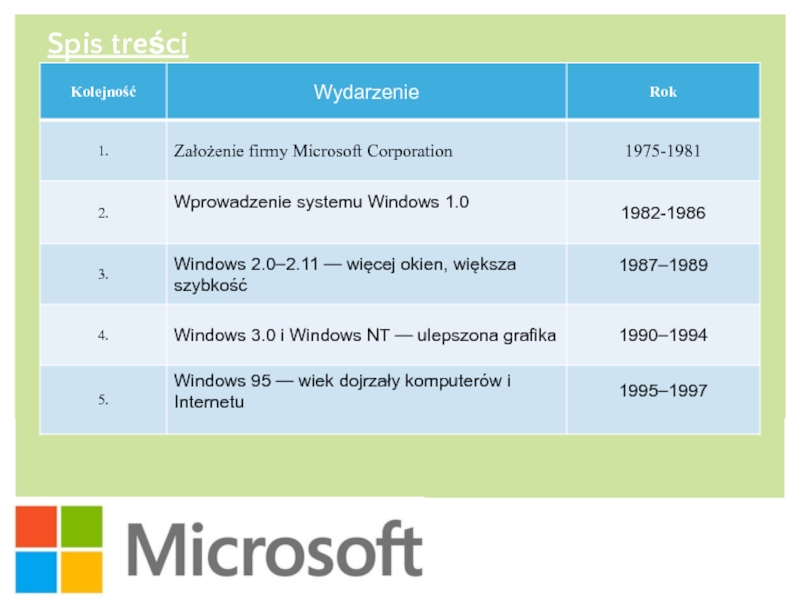 Spis treści

| Kolejność | Wydarzenie | Rok |
|---|---|---|
| 1. | Założenie firmy Microsoft Corporation | 1975-1981 |
| 2. | Wprowadzenie systemu Windows 1.0 | 1982-1986 |
| 3. | Windows 2.0–2.11 — więcej okien, większa szybkość | 1987–1989 |
| 4. | Windows 3.0 i Windows NT — ulepszona grafika | 1990–1994 |
| 5. | Windows 95 — wiek dojrzały komputerów i Internetu | 1995–1997 |

Microsoft